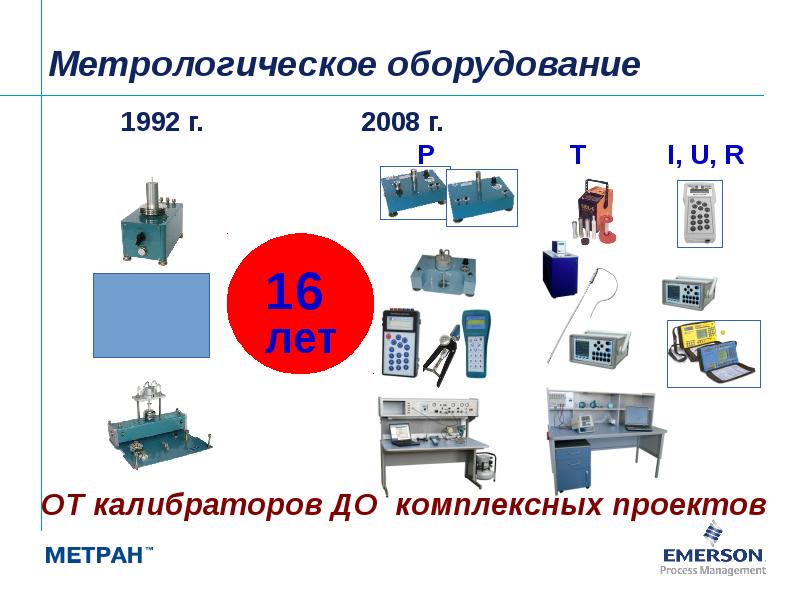 Метрологическое оборудование

1992 г.

2008 г.

P

T

I, U, R

16 лет

ОТ калибраторов ДО комплексных проектов

МЕТРАН™

EMERSON
Process Management